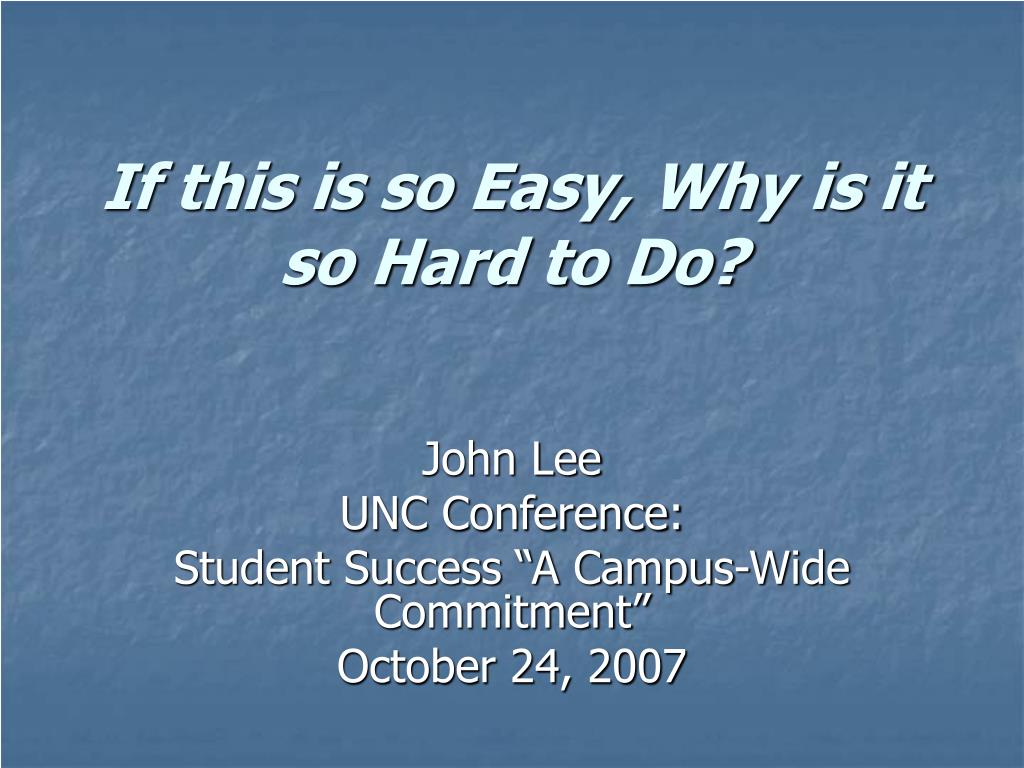 If this is so Easy, Why is it so Hard to Do?

John Lee
UNC Conference:
Student Success “A Campus-Wide Commitment”
October 24, 2007